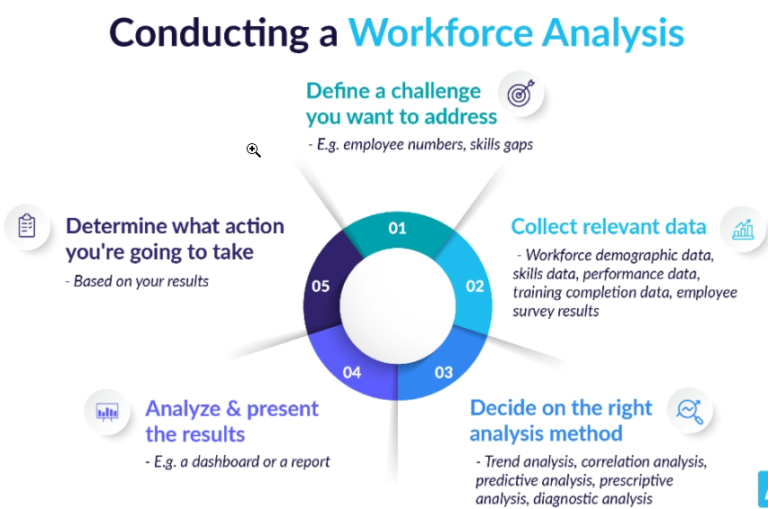 Conducting a Workforce Analysis

Define a challenge you want to address
- E.g. employee numbers, skills gaps

01

Collect relevant data
- Workforce demographic data, skills data, performance data, training completion data, employee survey results

02

Decide on the right analysis method
- Trend analysis, correlation analysis, predictive analysis, prescriptive analysis, diagnostic analysis

03

Analyze & present the results
- E.g. a dashboard or a report

04

Determine what action you're going to take
- Based on your results

05